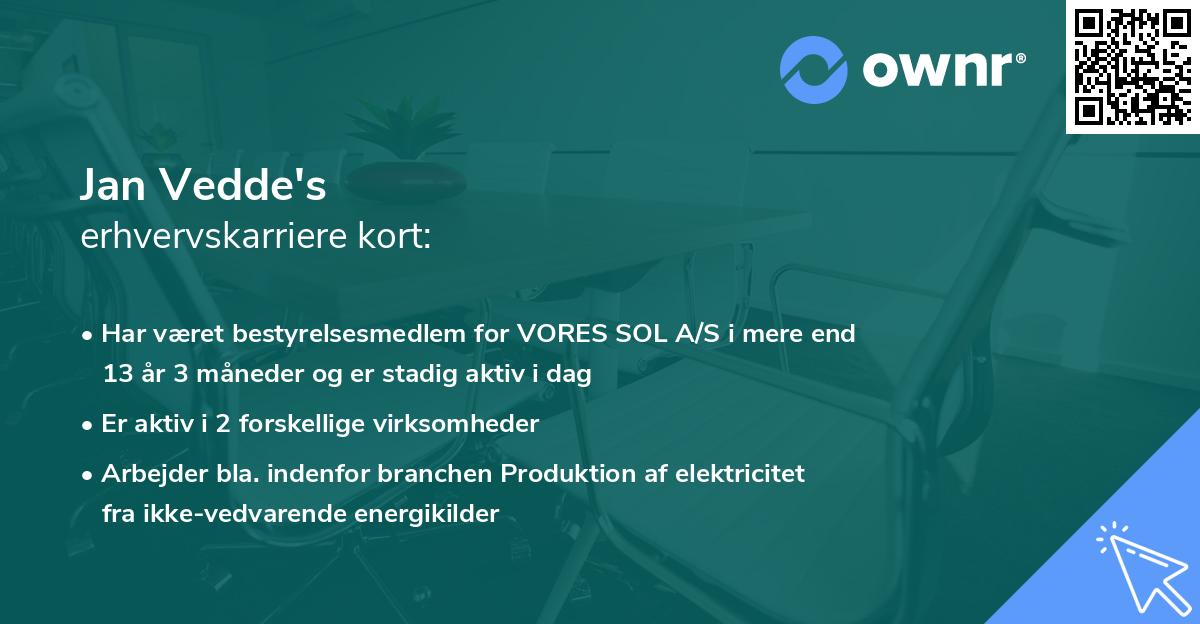 ownr®

Jan Vedde's
erhvervskarriere kort:

• Har været bestyrelsesmedlem for VORES SOL A/S i mere end 13 år 3 måneder og er stadig aktiv i dag

• Er aktiv i 2 forskellige virksomheder

• Arbejder bla. indenfor branchen Produktion af elektricitet fra ikke-vedvarende energikilder